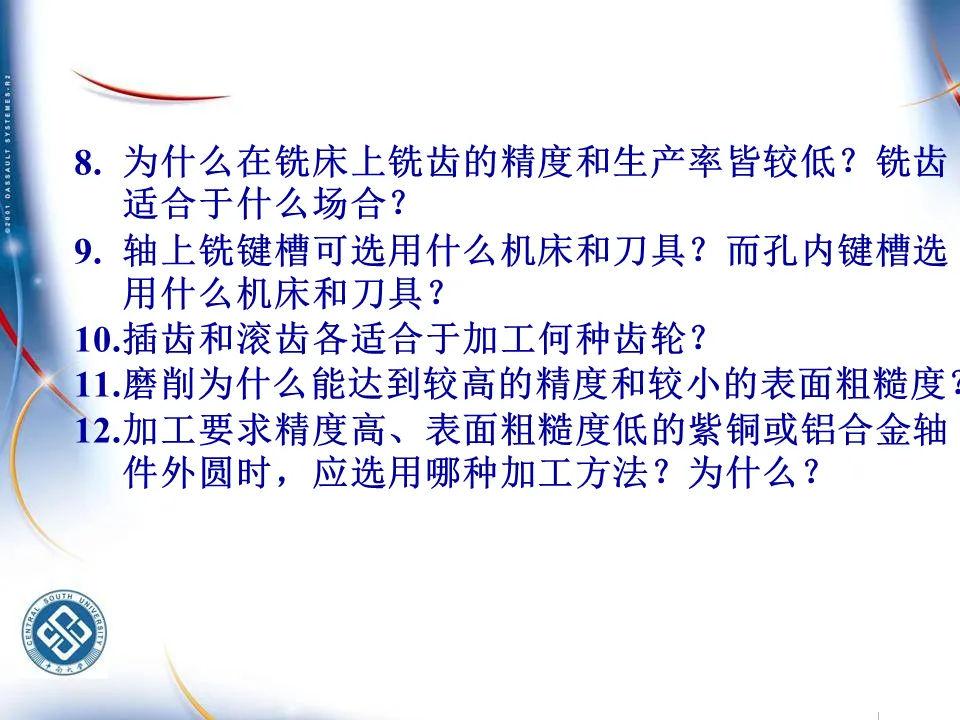 ©2001 DASSAULT SYSTEMES-R2

8. 为什么在铣床上铣齿的精度和生产率皆较低？铣齿适合于什么场合？

9. 轴上铣键槽可选用什么机床和刀具？而孔内键槽选用什么机床和刀具？

10.插齿和滚齿各适合于加工何种齿轮？

11.磨削为什么能达到较高的精度和较小的表面粗糙度？

12.加工要求精度高、表面粗糙度低的紫铜或铝合金轴件外圆时，应选用哪种加工方法？为什么？

CENTRAL SOUTH UNIVERSITY
中南大学